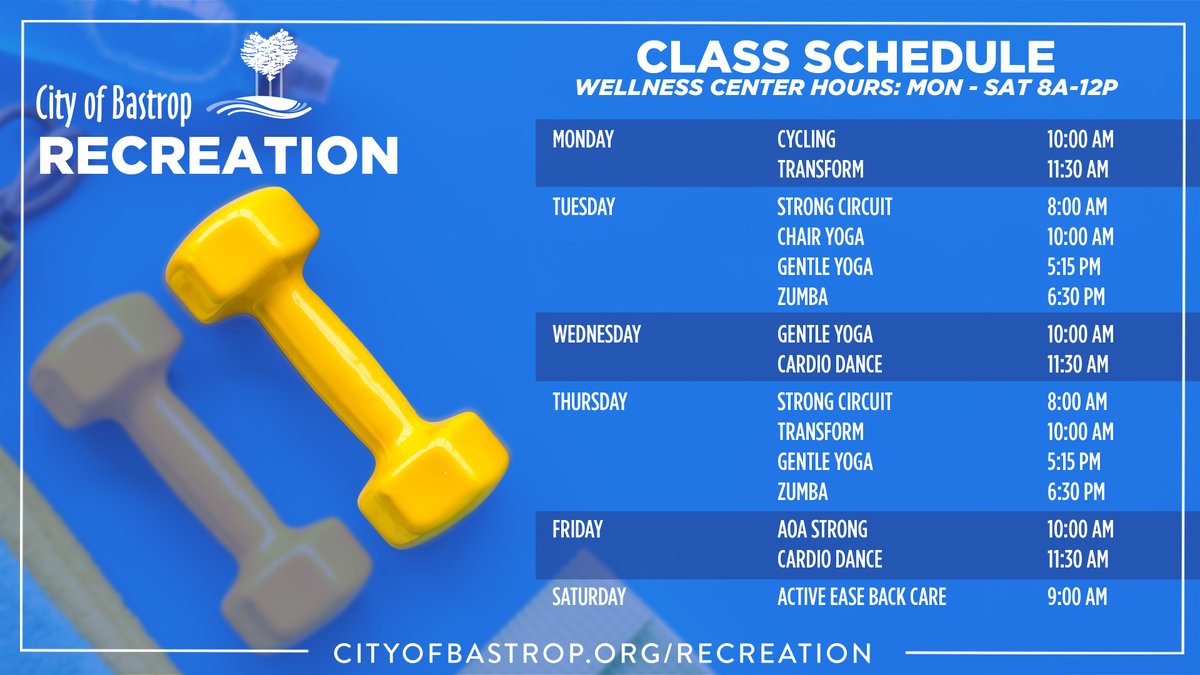 City of Bastrop
RECREATION

CLASS SCHEDULE
WELLNESS CENTER HOURS: MON - SAT 8A-12P

| | | |
|---|---|---|
| MONDAY | CYCLING | 10:00 AM |
| | TRANSFORM | 11:30 AM |
| TUESDAY | STRONG CIRCUIT | 8:00 AM |
| | CHAIR YOGA | 10:00 AM |
| | GENTLE YOGA | 5:15 PM |
| | ZUMBA | 6:30 PM |
| WEDNESDAY | GENTLE YOGA | 10:00 AM |
| | CARDIO DANCE | 11:30 AM |
| THURSDAY | STRONG CIRCUIT | 8:00 AM |
| | TRANSFORM | 10:00 AM |
| | GENTLE YOGA | 5:15 PM |
| | ZUMBA | 6:30 PM |
| FRIDAY | AOA STRONG | 10:00 AM |
| | CARDIO DANCE | 11:30 AM |
| SATURDAY | ACTIVE EASE BACK CARE | 9:00 AM |

CITYOFBASTROP.ORG/RECREATION